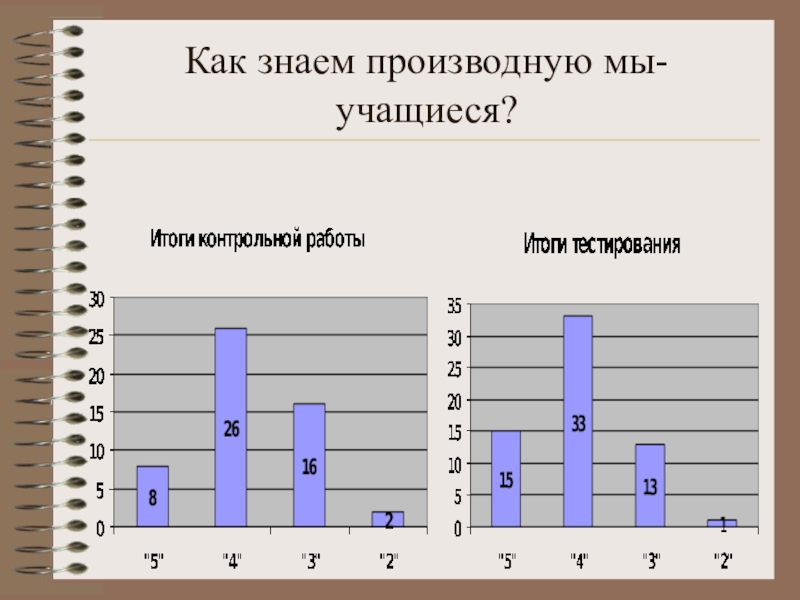 Как знаем производную мы-учащиеся?

Итоги контрольной работы

30
25
20
15
10
5
0

8
26
16
2

"5" "4" "3" "2"

Итоги тестирования

35
30
25
20
15
10
5
0

15
33
13
1

"5" "4" "3" "2"